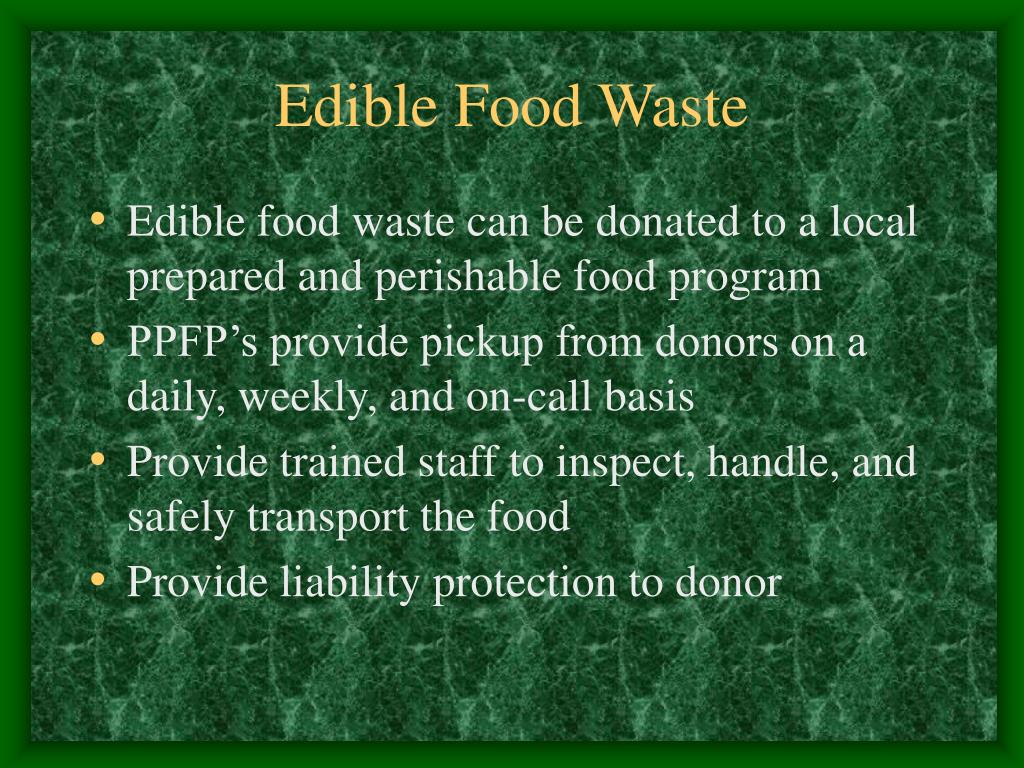 Edible Food Waste

• Edible food waste can be donated to a local prepared and perishable food program
• PPFP's provide pickup from donors on a daily, weekly, and on-call basis
• Provide trained staff to inspect, handle, and safely transport the food
• Provide liability protection to donor